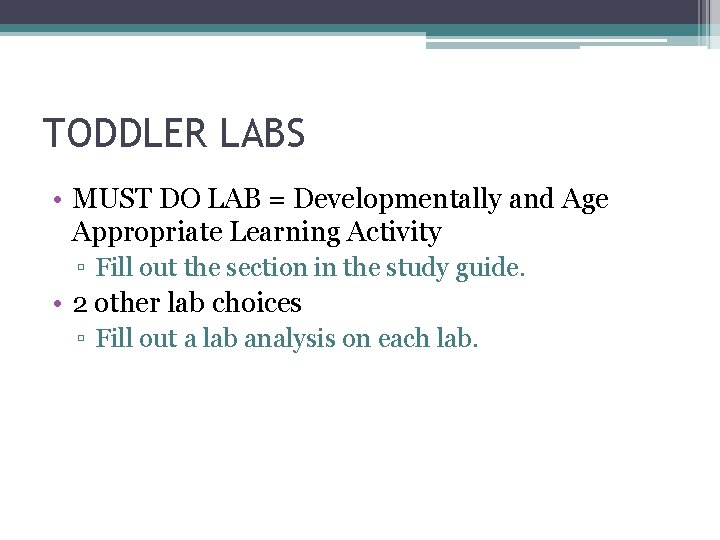 TODDLER LABS

• MUST DO LAB = Developmentally and Age Appropriate Learning Activity
 ▫ Fill out the section in the study guide.
• 2 other lab choices
 ▫ Fill out a lab analysis on each lab.